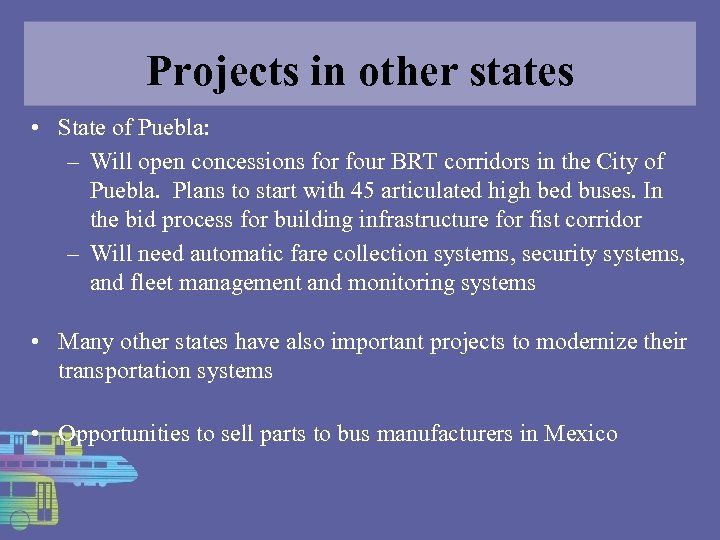 Projects in other states

• State of Puebla:
  – Will open concessions for four BRT corridors in the City of Puebla. Plans to start with 45 articulated high bed buses. In the bid process for building infrastructure for fist corridor
  – Will need automatic fare collection systems, security systems, and fleet management and monitoring systems

• Many other states have also important projects to modernize their transportation systems

• Opportunities to sell parts to bus manufacturers in Mexico